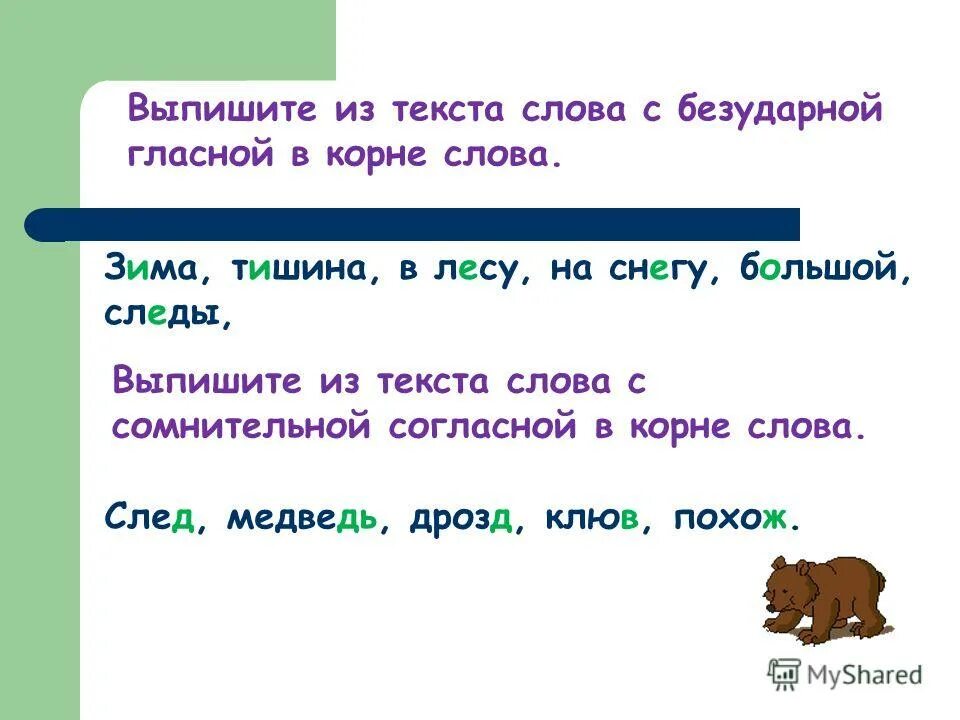 Выпишите из текста слова с безударной гласной в корне слова.

Зима, тишина, в лесу, на снегу, большой, следы,

Выпишите из текста слова с сомнительной согласной в корне слова.

След, медведь, дрозд, клюв, похож.

MyShared